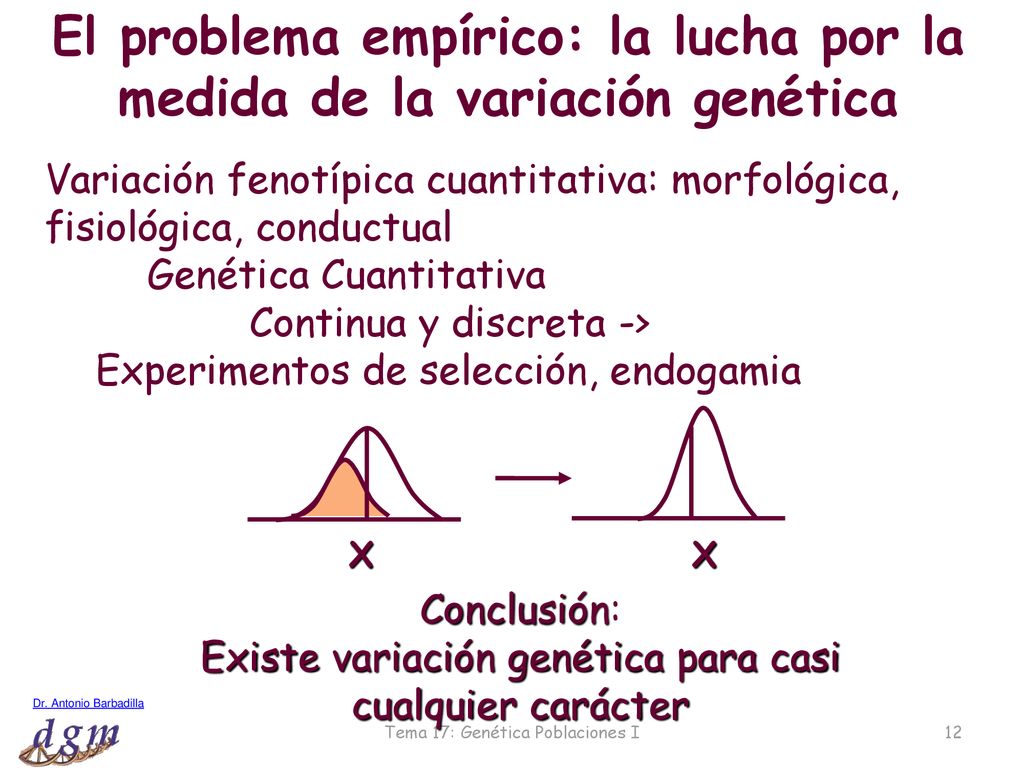 El problema empírico: la lucha por la medida de la variación genética

Variación fenotípica cuantitativa: morfológica, fisiológica, conductual

Genética Cuantitativa

Continua y discreta ->

Experimentos de selección, endogamia

X

X

Conclusión:
Existe variación genética para casi cualquier carácter

Dr. Antonio Barbadilla

dgm

Tema 17: Genética Poblaciones I

12